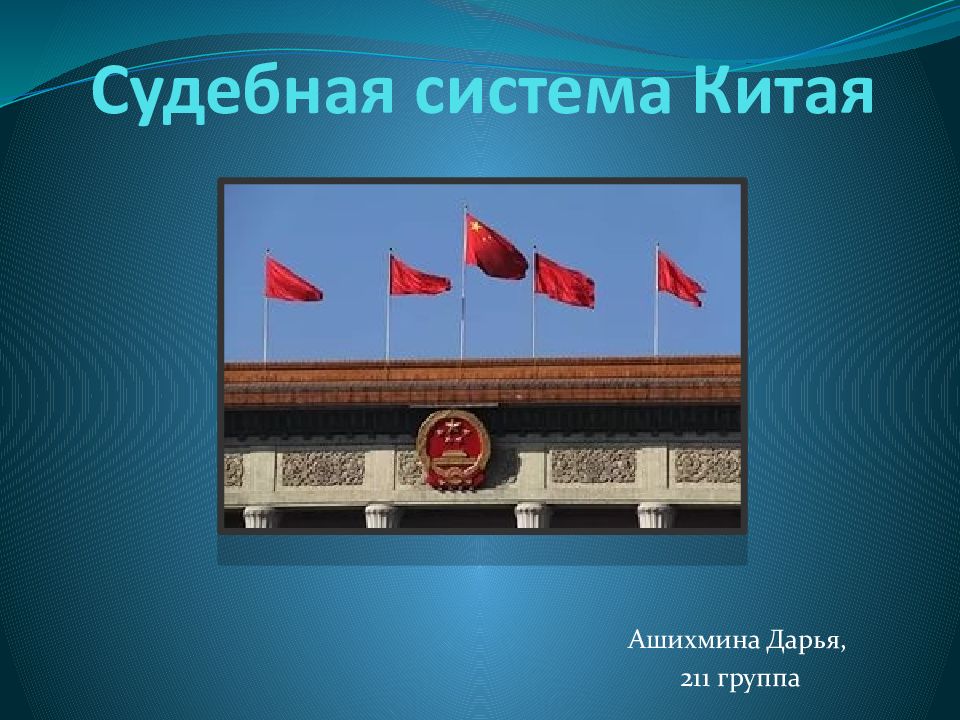 Судебная система Китая

Ашихмина Дарья,
211 группа